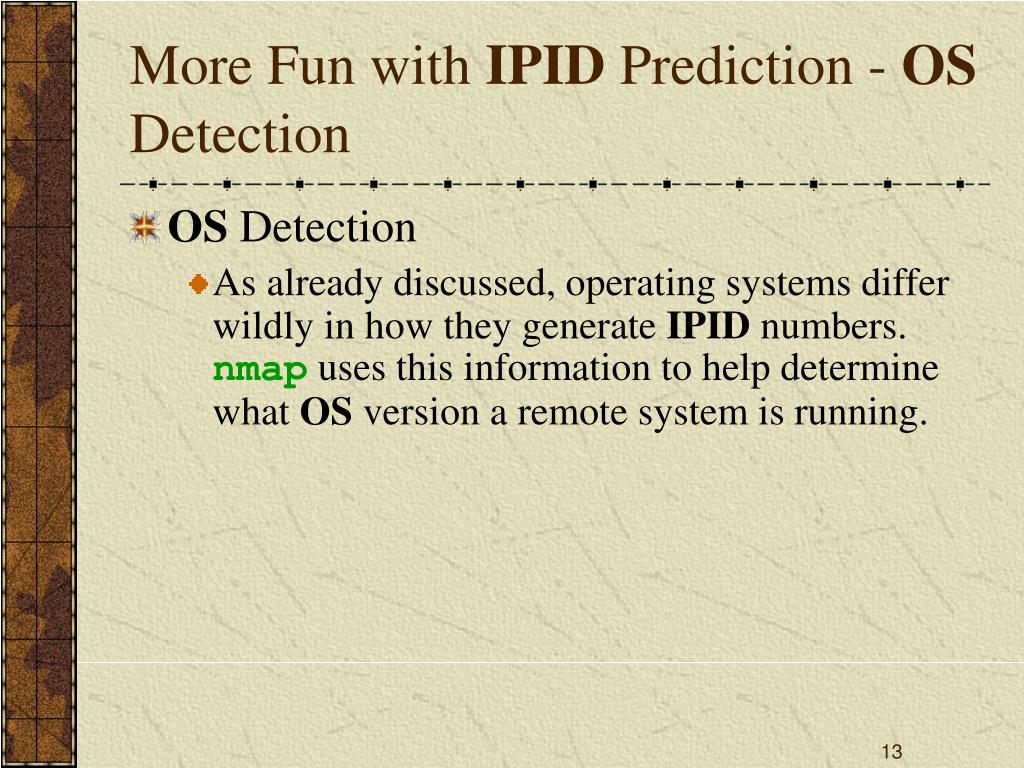 More Fun with IPID Prediction - OS Detection

OS Detection

As already discussed, operating systems differ wildly in how they generate IPID numbers. nmap uses this information to help determine what OS version a remote system is running.

13